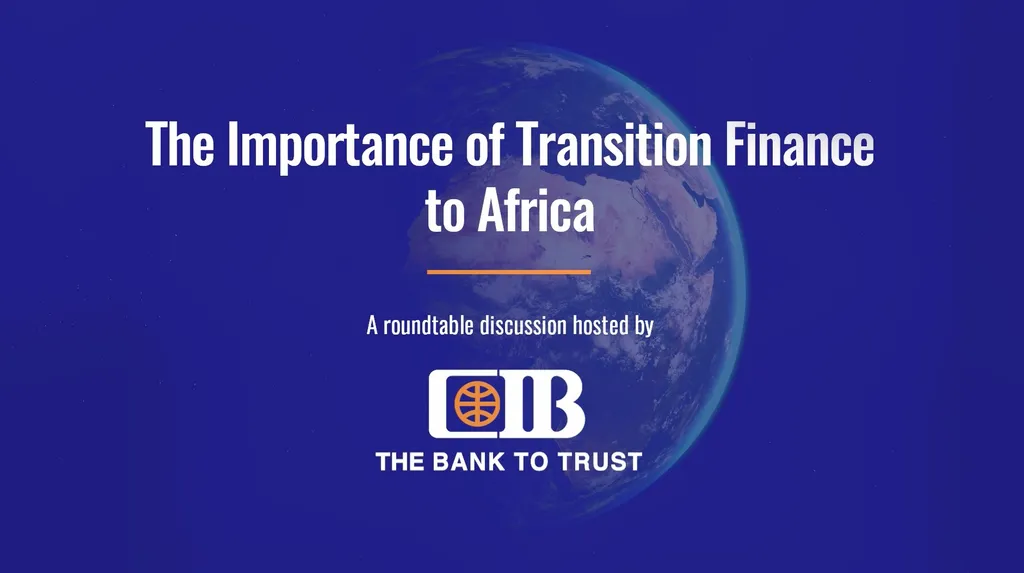 The Importance of Transition Finance to Africa

A roundtable discussion hosted by

CIB

THE BANK TO TRUST